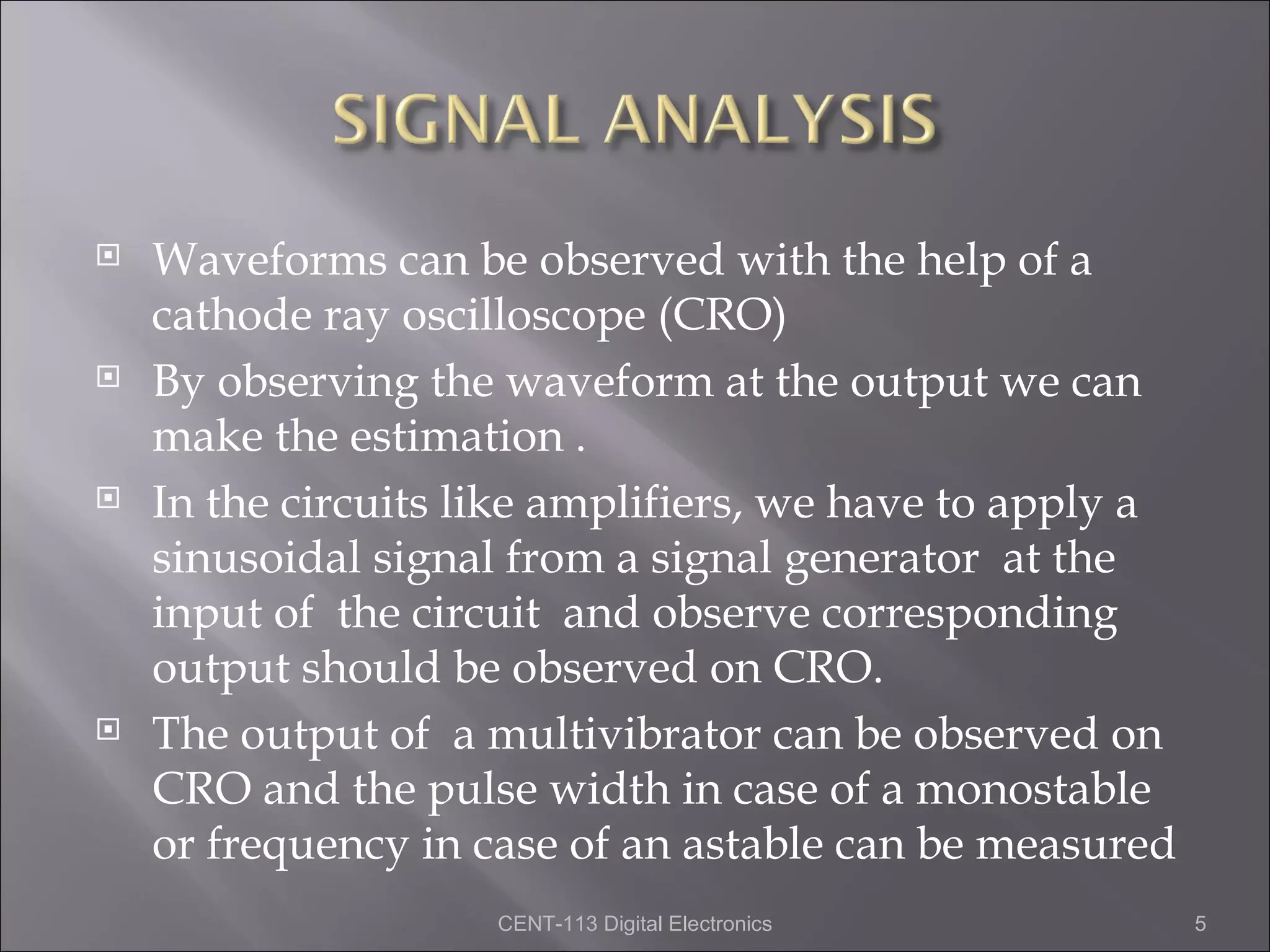 SIGNAL ANALYSIS

Waveforms can be observed with the help of a cathode ray oscilloscope (CRO)

By observing the waveform at the output we can make the estimation .

In the circuits like amplifiers, we have to apply a sinusoidal signal from a signal generator at the input of the circuit and observe corresponding output should be observed on CRO.

The output of a multivibrator can be observed on CRO and the pulse width in case of a monostable or frequency in case of an astable can be measured

CENT-113 Digital Electronics

5